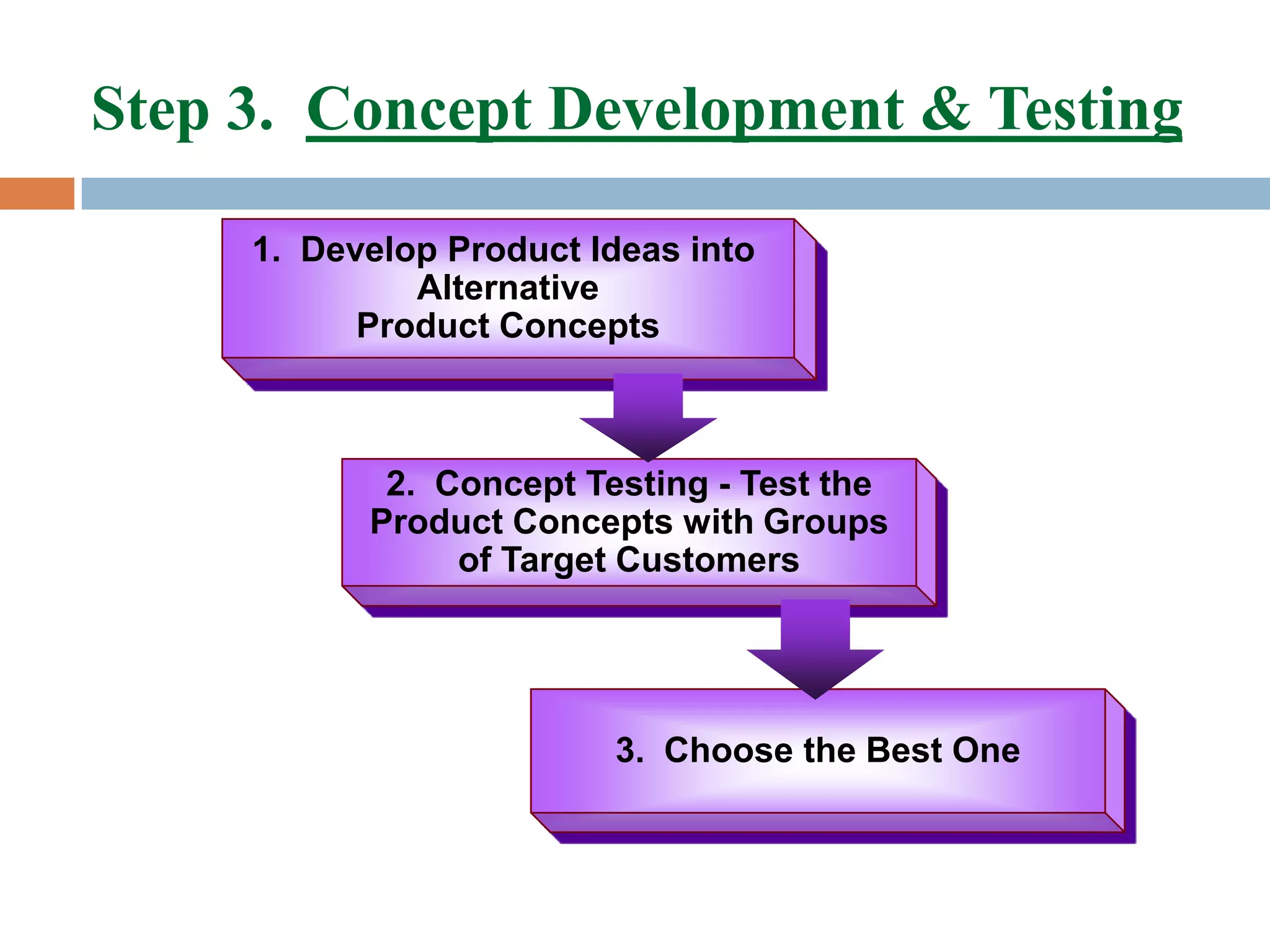 Step 3. Concept Development & Testing

1. Develop Product Ideas into Alternative Product Concepts

2. Concept Testing - Test the Product Concepts with Groups of Target Customers

3. Choose the Best One